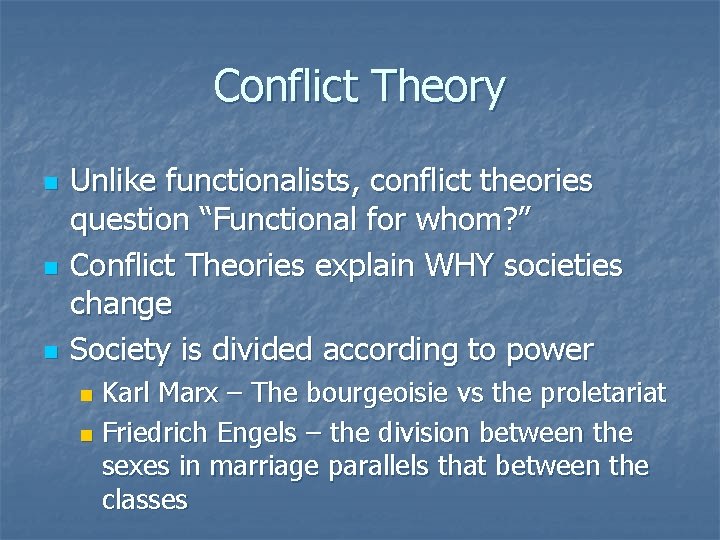 Conflict Theory

- Unlike functionalists, conflict theories question “Functional for whom?”
- Conflict Theories explain WHY societies change
- Society is divided according to power
  - Karl Marx – The bourgeoisie vs the proletariat
  - Friedrich Engels – the division between the sexes in marriage parallels that between the classes